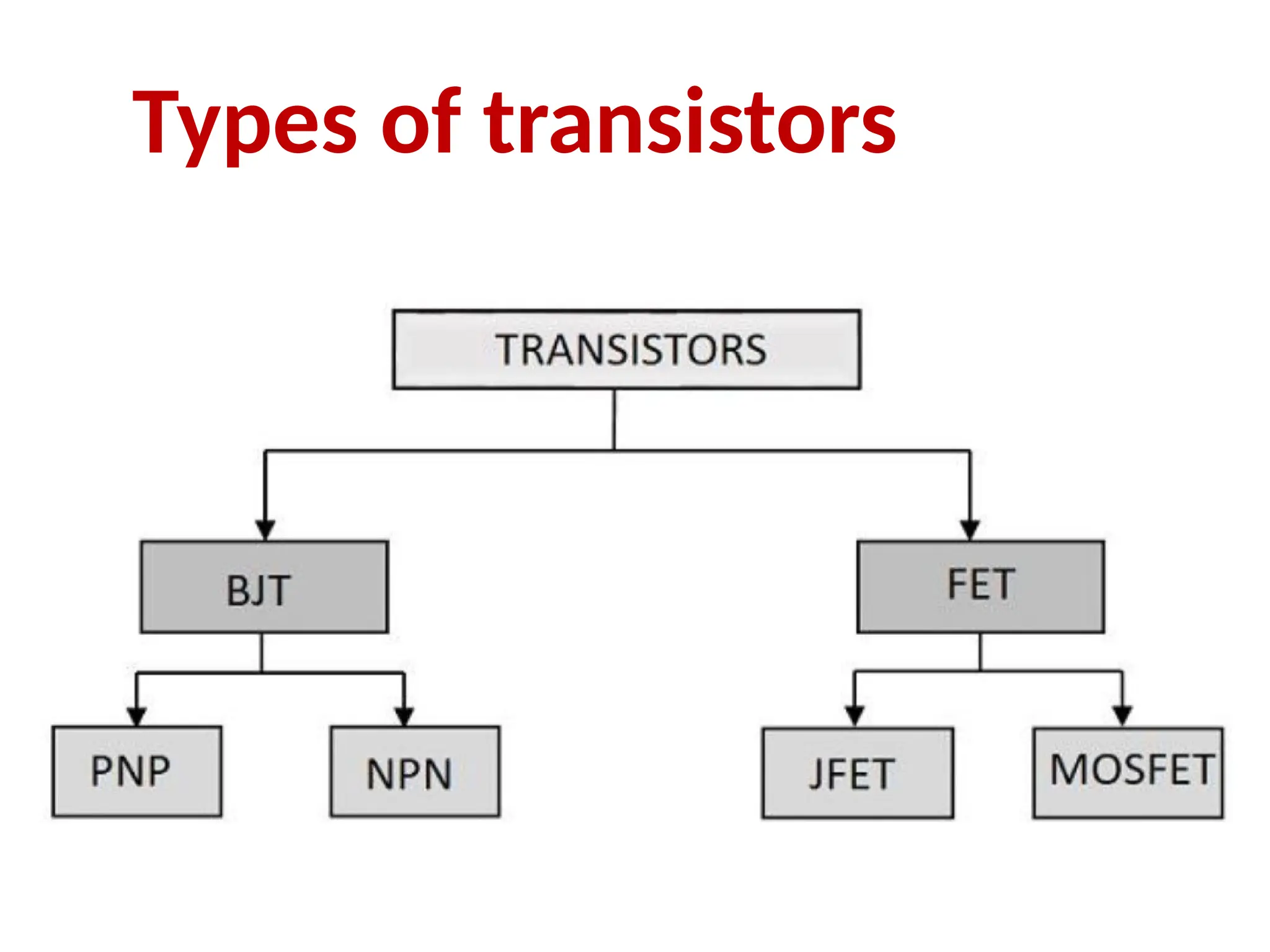 Types of transistors

TRANSISTORS

BJT

FET

PNP

NPN

JFET

MOSFET